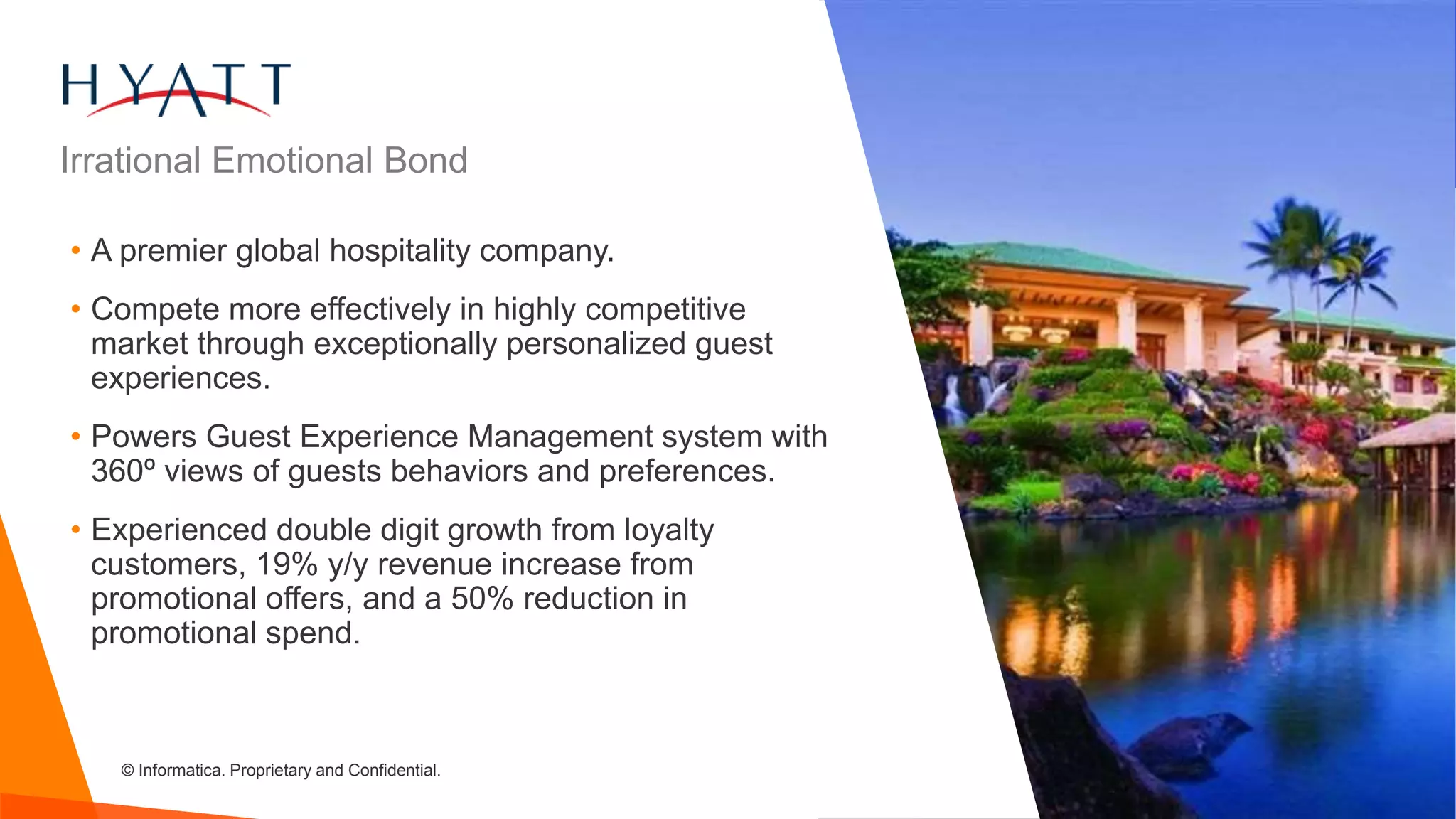 HYATT

Irrational Emotional Bond

• A premier global hospitality company.

• Compete more effectively in highly competitive market through exceptionally personalized guest experiences.

• Powers Guest Experience Management system with 360º views of guests behaviors and preferences.

• Experienced double digit growth from loyalty customers, 19% y/y revenue increase from promotional offers, and a 50% reduction in promotional spend.

© Informatica. Proprietary and Confidential.